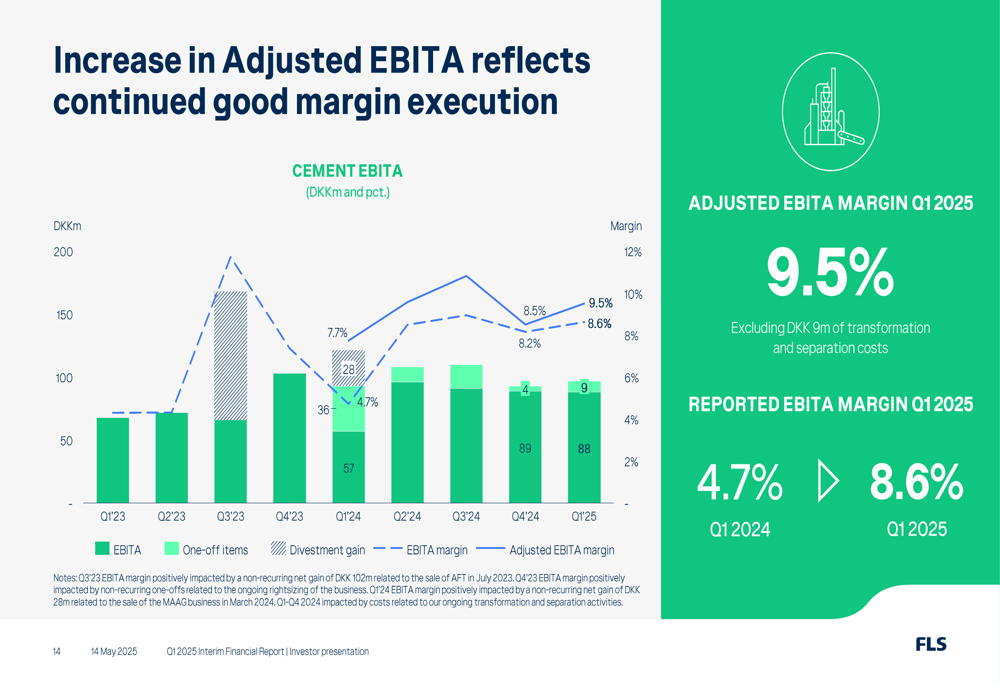 Increase in Adjusted EBITA reflects continued good margin execution

CEMENT EBITA
(DKKm and pct.)

DKKm
Margin
200
150
100
50
-
12%
10%
8%
6%
4%
2%
-

7.7%
28
36
4.7%
57
8.5%
8.2%
4
89
9.5%
8.6%
9
88

Q1'23 Q2'23 Q3'23 Q4'23 Q1'24 Q2'24 Q3'24 Q4'24 Q1'25

EBITA One-off items Divestment gain EBITA margin Adjusted EBITA margin

Notes: Q3'23 EBITA margin positively impacted by a non-recurring net gain of DKK 102m related to the sale of AFT in July 2023. Q4'23 EBITA margin positively impacted by non-recurring one-offs related to the ongoing rightsizing of the business. Q1'24 EBITA margin positively impacted by a non-recurring net gain of DKK 28m related to the sale of the MAAG business in March 2024. Q1-Q4 2024 impacted by costs related to our ongoing transformation and separation activities.

ADJUSTED EBITA MARGIN Q1 2025

9.5%

Excluding DKK 9m of transformation and separation costs

REPORTED EBITA MARGIN Q1 2025

4.7%
Q1 2024

8.6%
Q1 2025

14 14 May 2025 Q1 2025 Interim Financial Report | Investor presentation

FLS